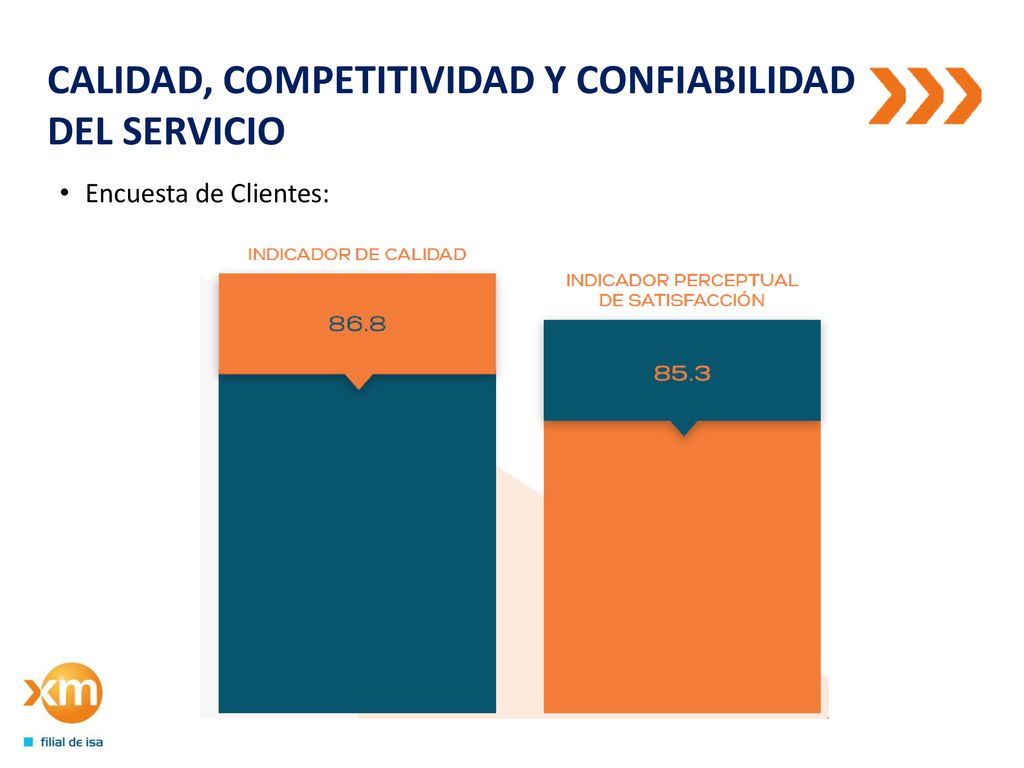 CALIDAD, COMPETITIVIDAD Y CONFIABILIDAD DEL SERVICIO

• Encuesta de Clientes:

INDICADOR DE CALIDAD

86.8

INDICADOR PERCEPTUAL DE SATISFACCIÓN

85.3

xm

filial de isa